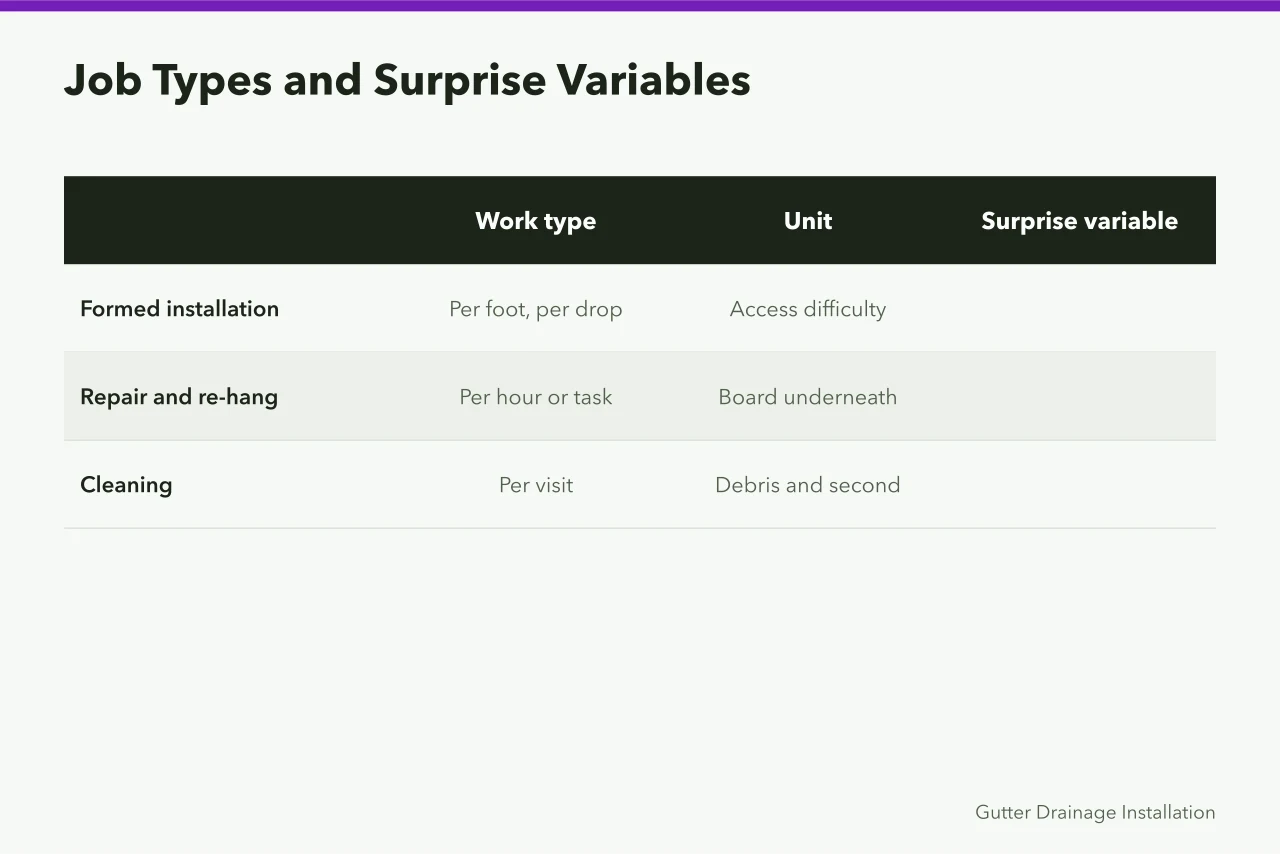 Job Types and Surprise Variables

| | Work type | Unit | Surprise variable |
|---|---|---|---|
| Formed installation | Per foot, per drop | Access difficulty | |
| Repair and re-hang | Per hour or task | Board underneath | |
| Cleaning | Per visit | Debris and second | |

Gutter Drainage Installation